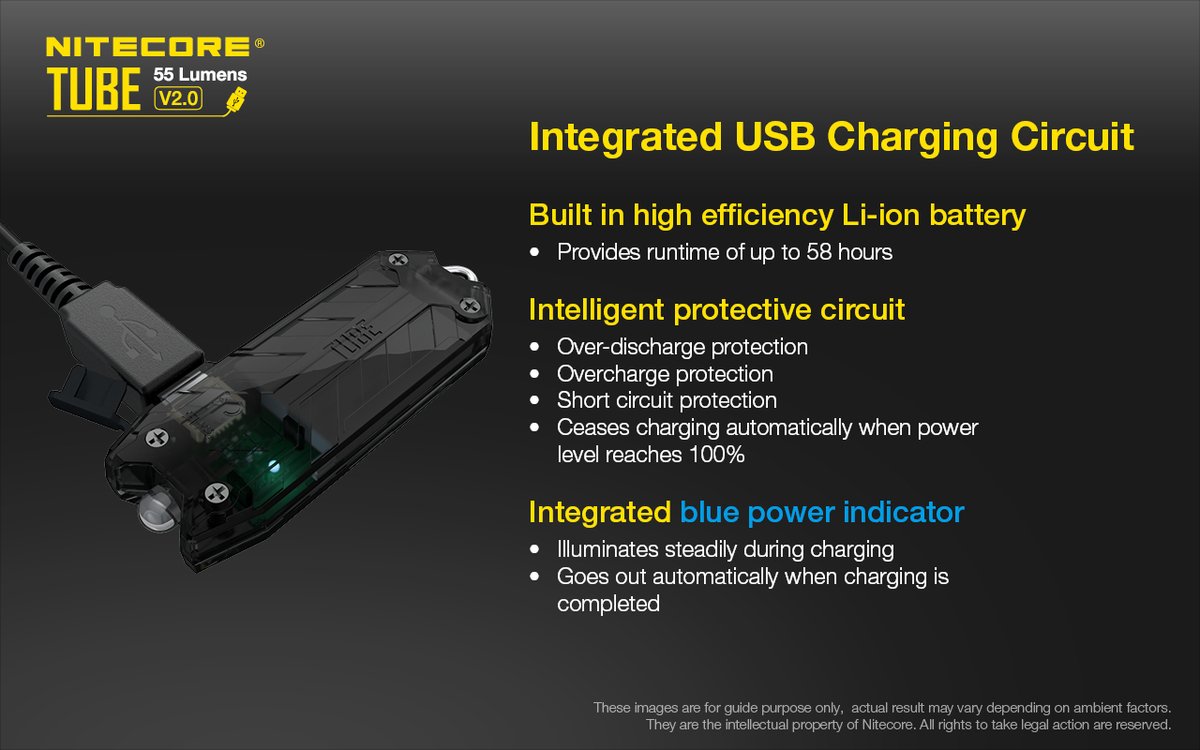 NITECORE®
TUBE 55 Lumens V2.0

TUBE

Integrated USB Charging Circuit

Built in high efficiency Li-ion battery
• Provides runtime of up to 58 hours

Intelligent protective circuit
• Over-discharge protection
• Overcharge protection
• Short circuit protection
• Ceases charging automatically when power level reaches 100%

Integrated blue power indicator
• Illuminates steadily during charging
• Goes out automatically when charging is completed

These images are for guide purpose only, actual result may vary depending on ambient factors. They are the intellectual property of Nitecore. All rights to take legal action are reserved.